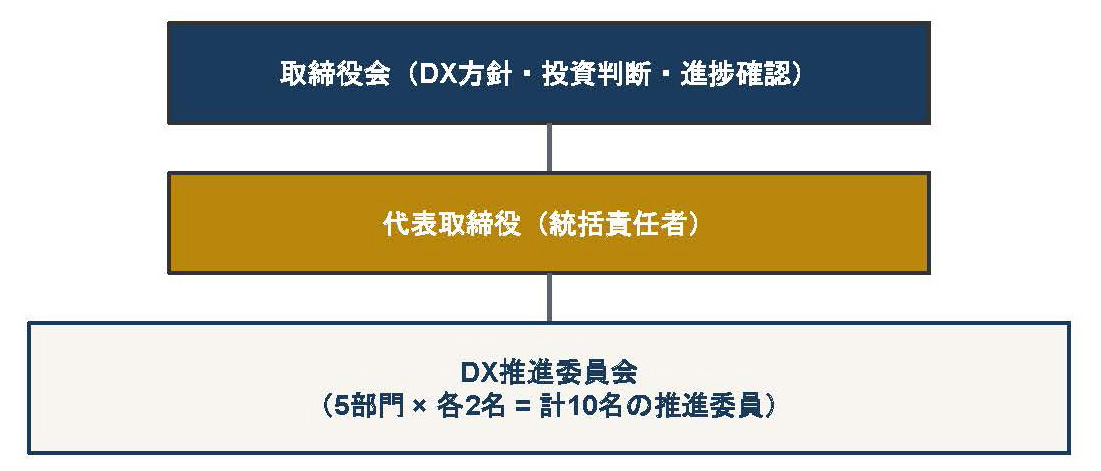 取締役会（DX方針・投資判断・進捗確認）

代表取締役（統括責任者）

DX推進委員会
（5部門 × 各2名 = 計10名の推進委員）